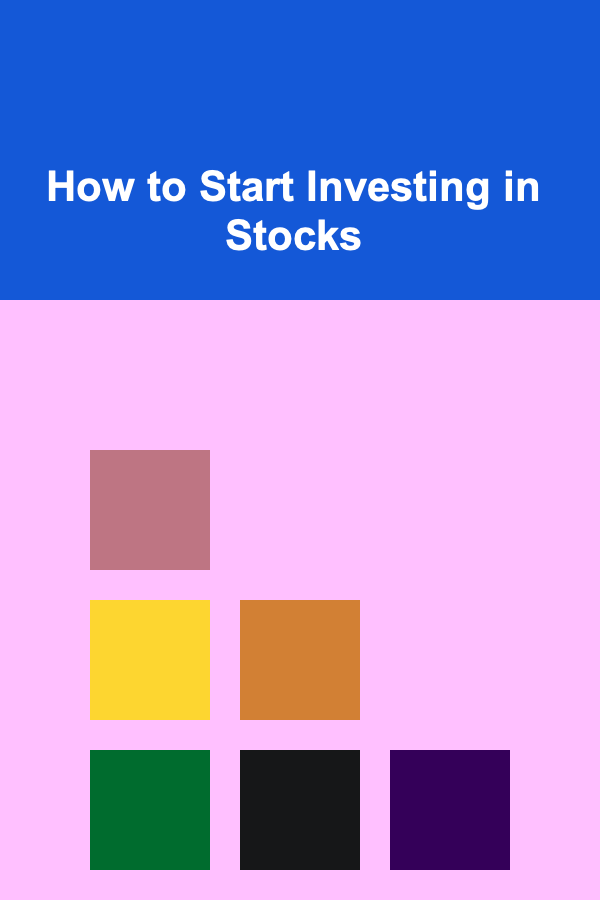 How to Start Investing in Stocks